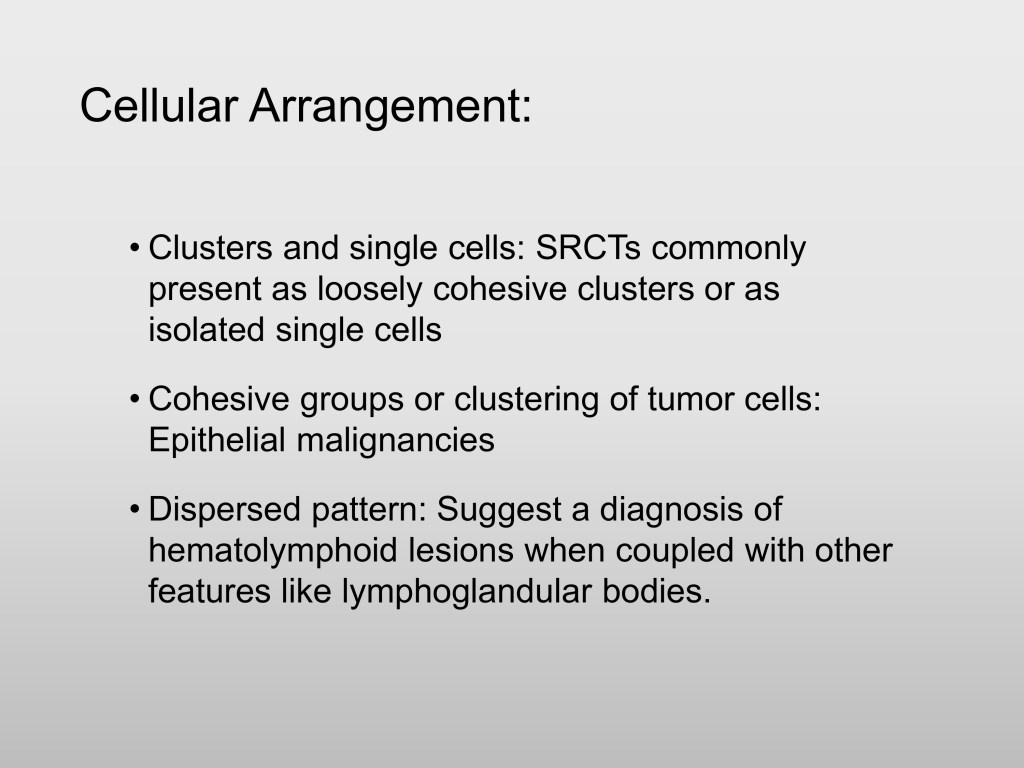 Cellular Arrangement:

• Clusters and single cells: SRCTs commonly present as loosely cohesive clusters or as isolated single cells

• Cohesive groups or clustering of tumor cells: Epithelial malignancies

• Dispersed pattern: Suggest a diagnosis of hematolymphoid lesions when coupled with other features like lymphoglandular bodies.